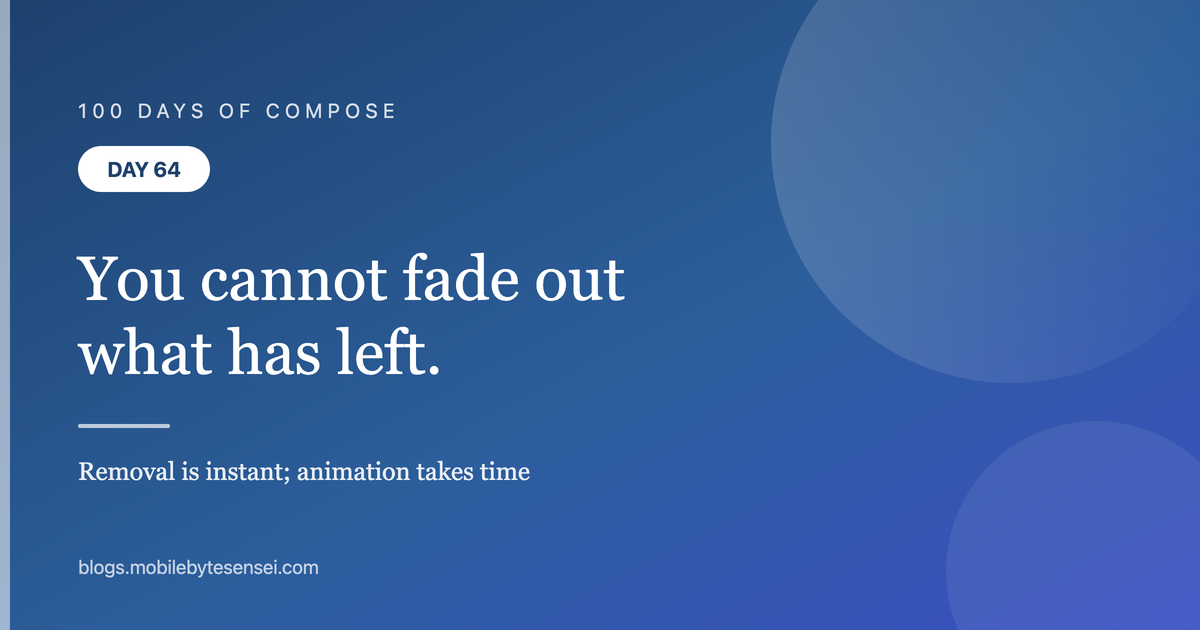 100 DAYS OF COMPOSE

DAY 64

You cannot fade out what has left.

Removal is instant; animation takes time

blogs.mobilebytesensei.com